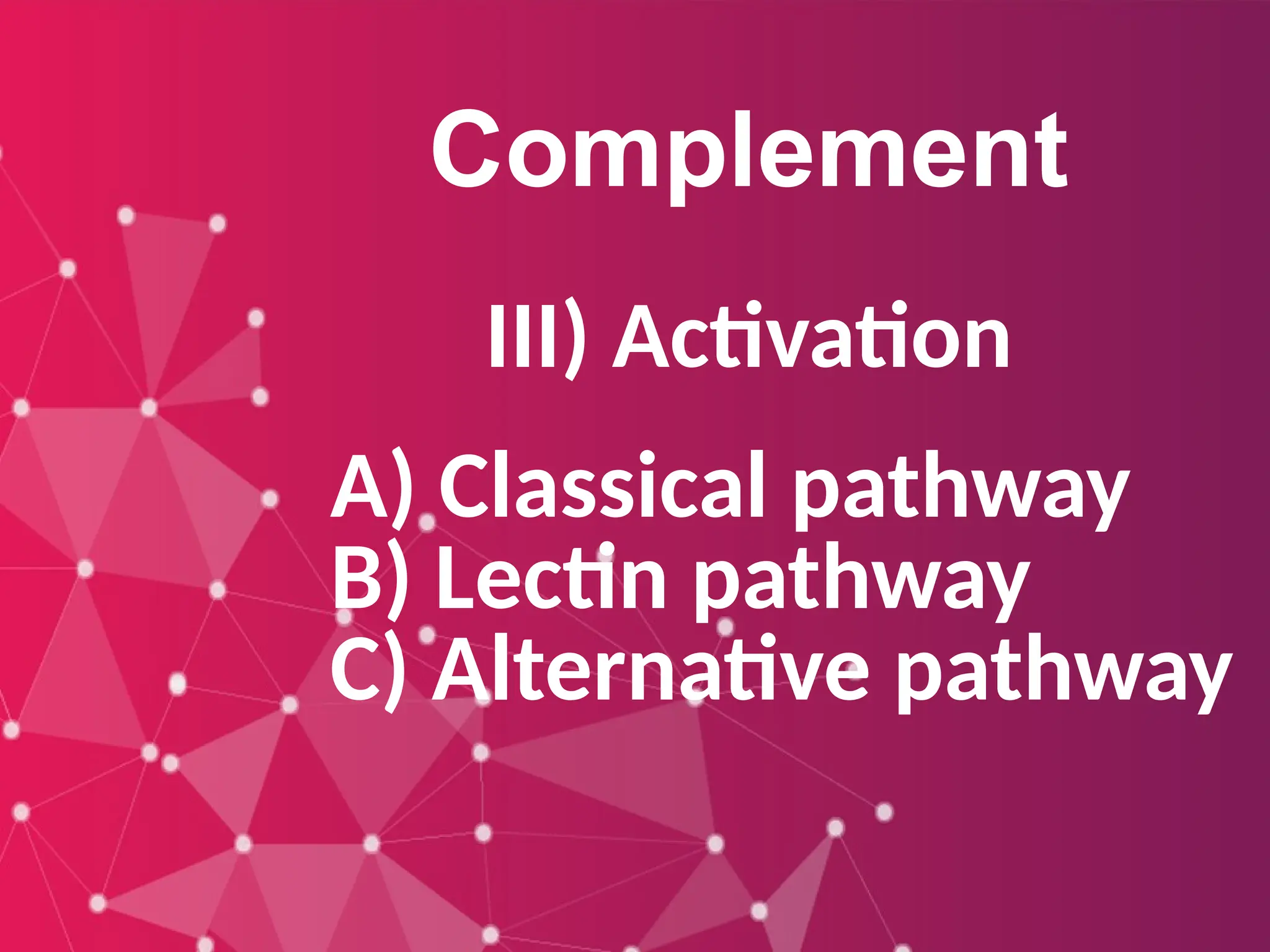 Complement

III) Activation

A) Classical pathway
B) Lectin pathway
C) Alternative pathway